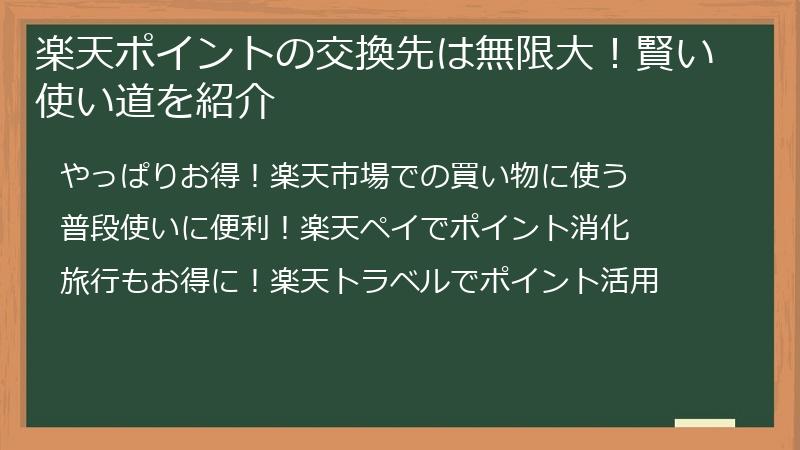 楽天ポイントの交換先は無限大！賢い使い道を紹介

やっぱりお得！楽天市場での買い物に使う

普段使いに便利！楽天ペイでポイント消化

旅行もお得に！楽天トラベルでポイント活用